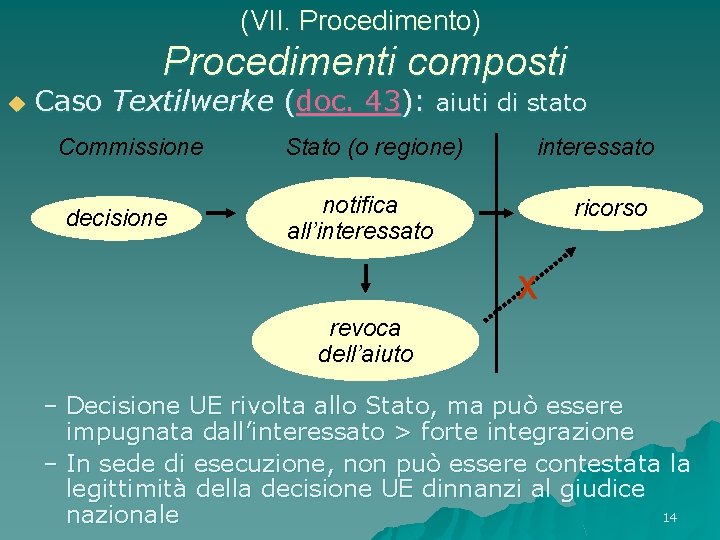 (VII. Procedimento)
Procedimenti composti

Caso Textilwerke (doc. 43): aiuti di stato

Commissione

Stato (o regione)

interessato

decisione

notifica all'interessato

ricorso

X

revoca dell'aiuto

– Decisione UE rivolta allo Stato, ma può essere impugnata dall'interessato > forte integrazione
– In sede di esecuzione, non può essere contestata la legittimità della decisione UE dinnanzi al giudice nazionale

14